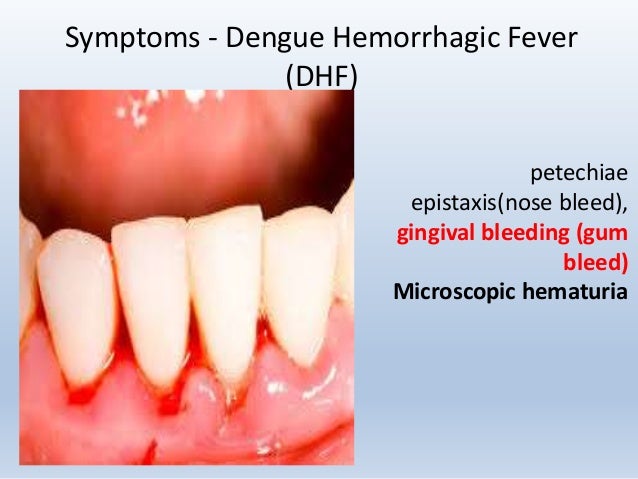 Symptoms - Dengue Hemorrhagic Fever (DHF)

petechiae
epistaxis(nose bleed),
gingival bleeding (gum bleed)
Microscopic hematuria